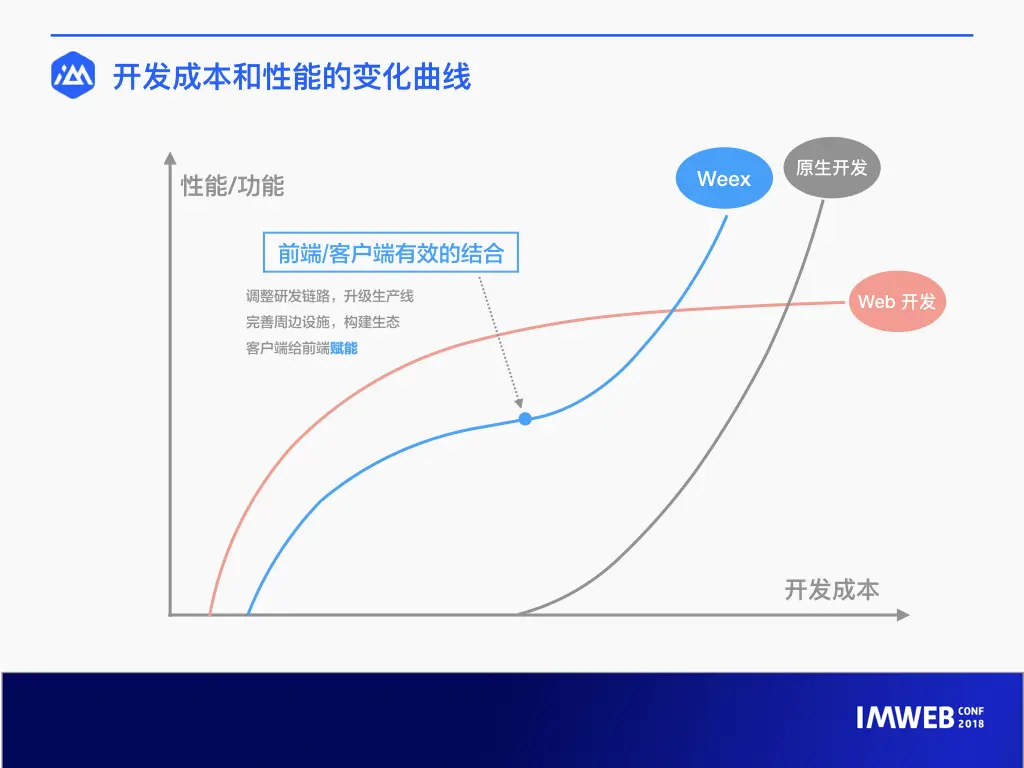 开发成本和性能的变化曲线

性能/功能

Weex

原生开发

前端/客户端有效的结合

调整研发链路，升级生产线
完善周边设施，构建生态
客户端给前端赋能

Web 开发

开发成本

IMWEB CONF 2018